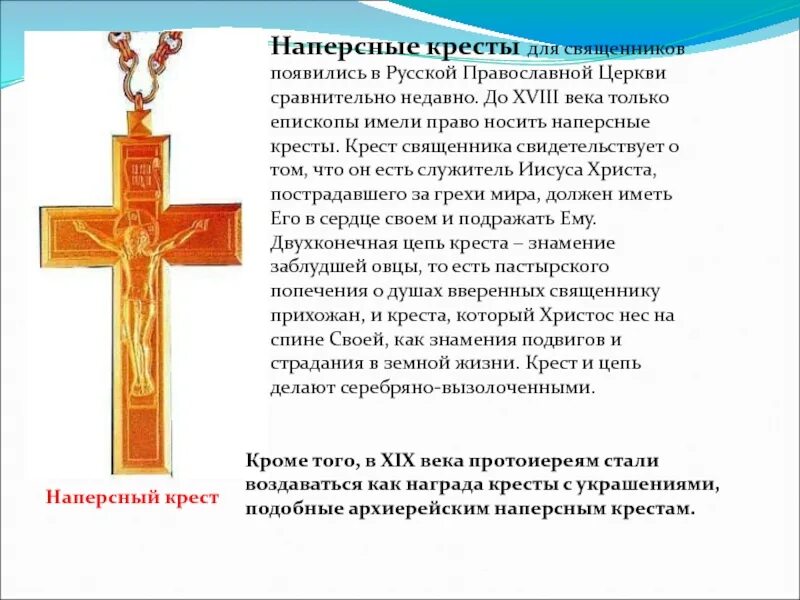 Наперсные кресты для священников появились в Русской Православной Церкви сравнительно недавно. До XVIII века только епископы имели право носить наперсные кресты. Крест священника свидетельствует о том, что он есть служитель Иисуса Христа, пострадавшего за грехи мира, должен иметь Его в сердце своем и подражать Ему. Двухконечная цепь креста – знамение заблудшей овцы, то есть пастырского попечения о душах вверенных священнику прихожан, и креста, который Христос нес на спине Своей, как знамения подвигов и страдания в земной жизни. Крест и цепь делают серебряно-вызолоченными.

Наперсный крест

Кроме того, в XIX века протоиереям стали воздаваться как награда кресты с украшениями, подобные архиерейским наперсным крестам.